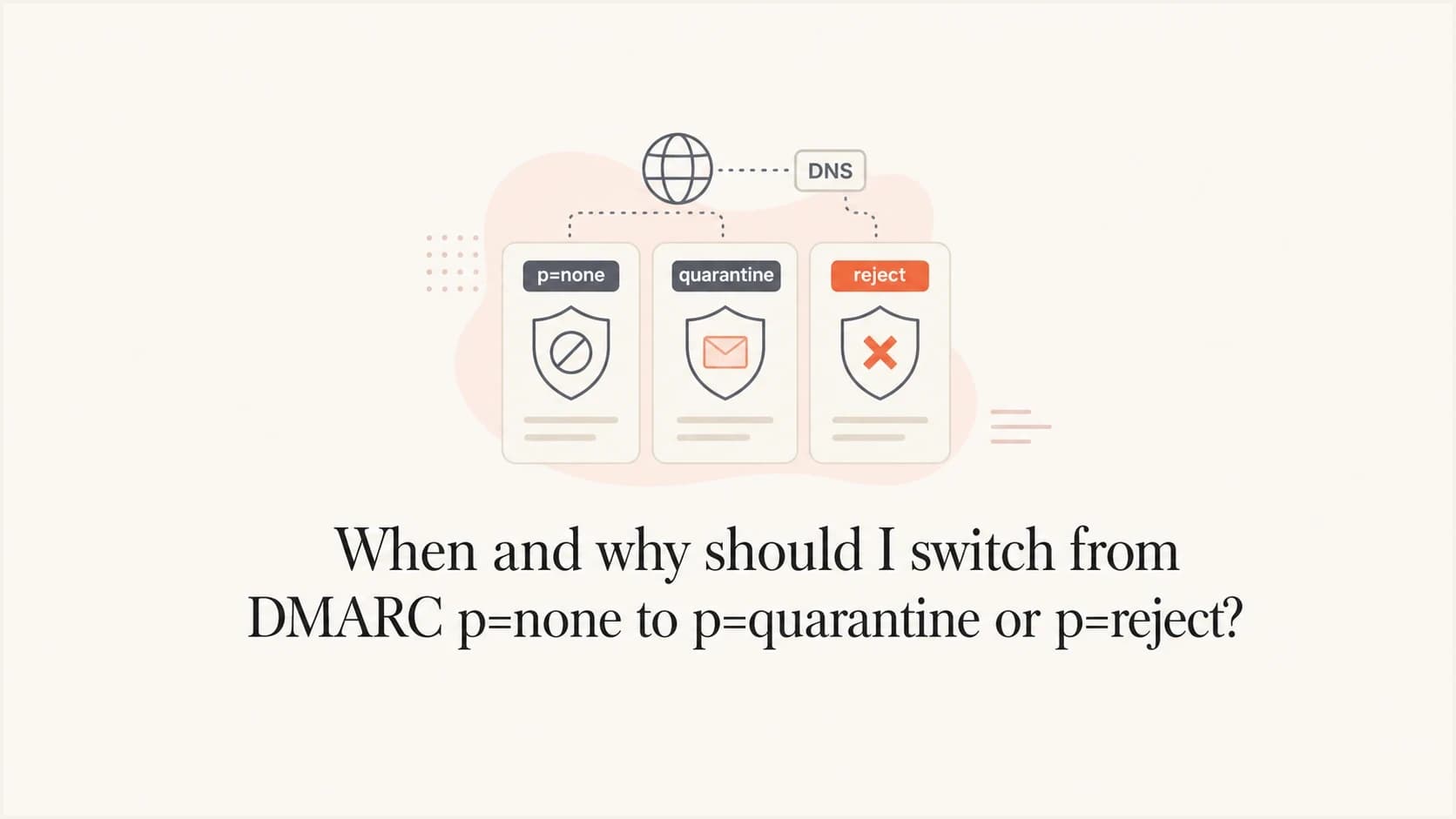 DNS

p=none

quarantine

reject

When and why should I switch from DMARC p=none to p=quarantine or p=reject?